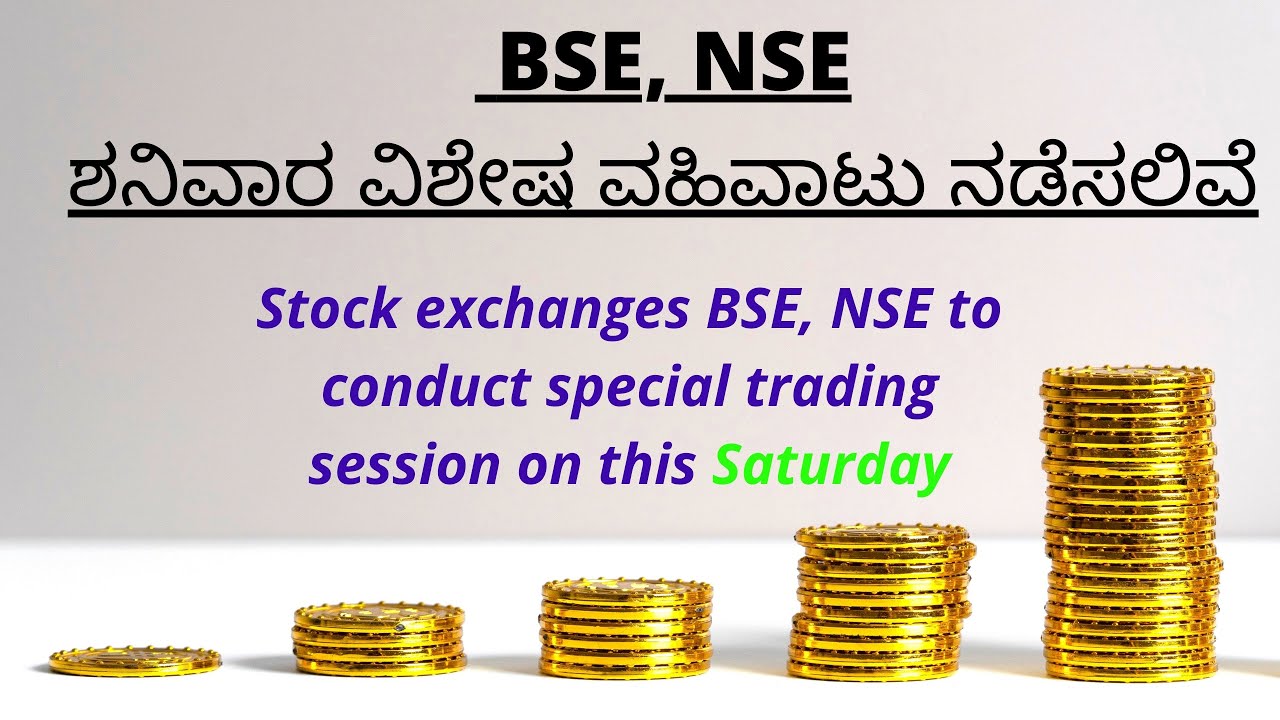 BSE, NSE
ಶನಿವಾರ ವಿಶೇಷ ವಹಿವಾಟು ನಡೆಸಲಿವೆ

Stock exchanges BSE, NSE to conduct special trading session on this Saturday